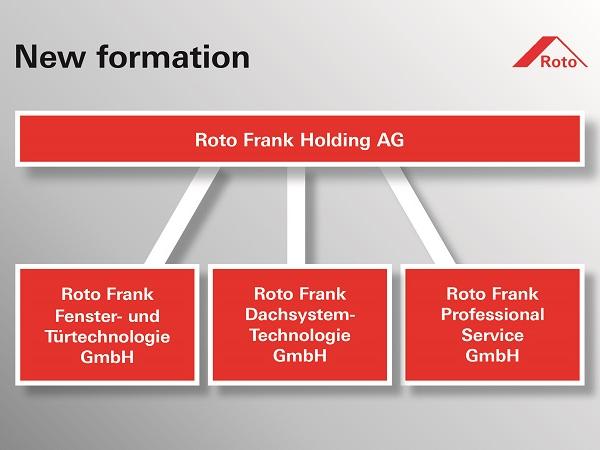 New formation

Roto

Roto Frank Holding AG

Roto Frank Fenster- und Türtechnologie GmbH

Roto Frank Dachsystem-Technologie GmbH

Roto Frank Professional Service GmbH